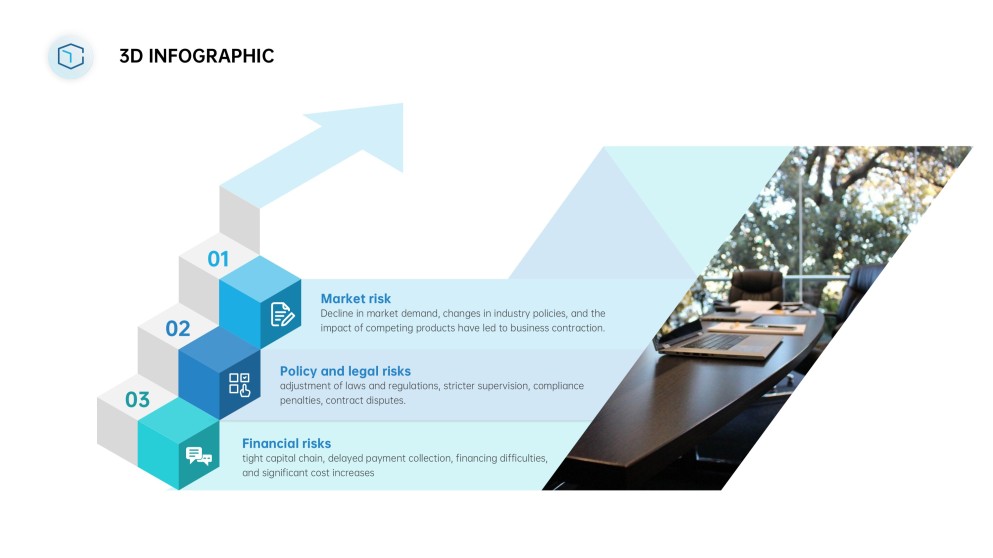 3D INFOGRAPHIC

01

Market risk
Decline in market demand, changes in industry policies, and the impact of competing products have led to business contraction.

02

Policy and legal risks
adjustment of laws and regulations, stricter supervision, compliance penalties, contract disputes.

03

Financial risks
tight capital chain, delayed payment collection, financing difficulties, and significant cost increases